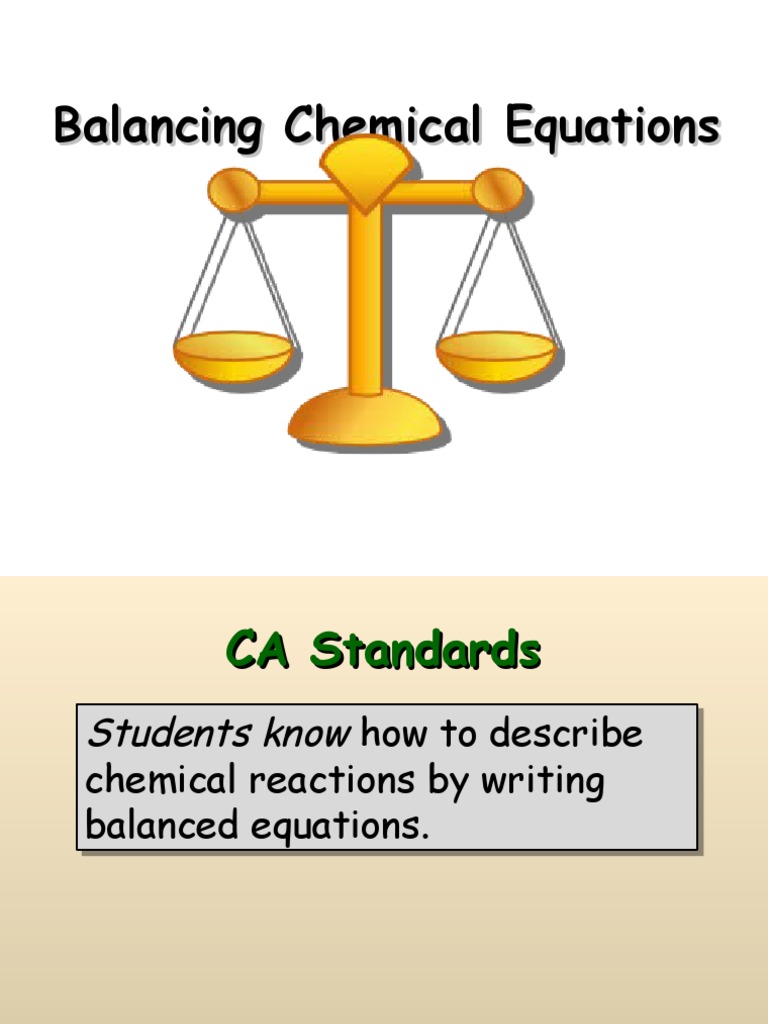 Balancing Chemical Equations

CA Standards

Students know how to describe chemical reactions by writing balanced equations.